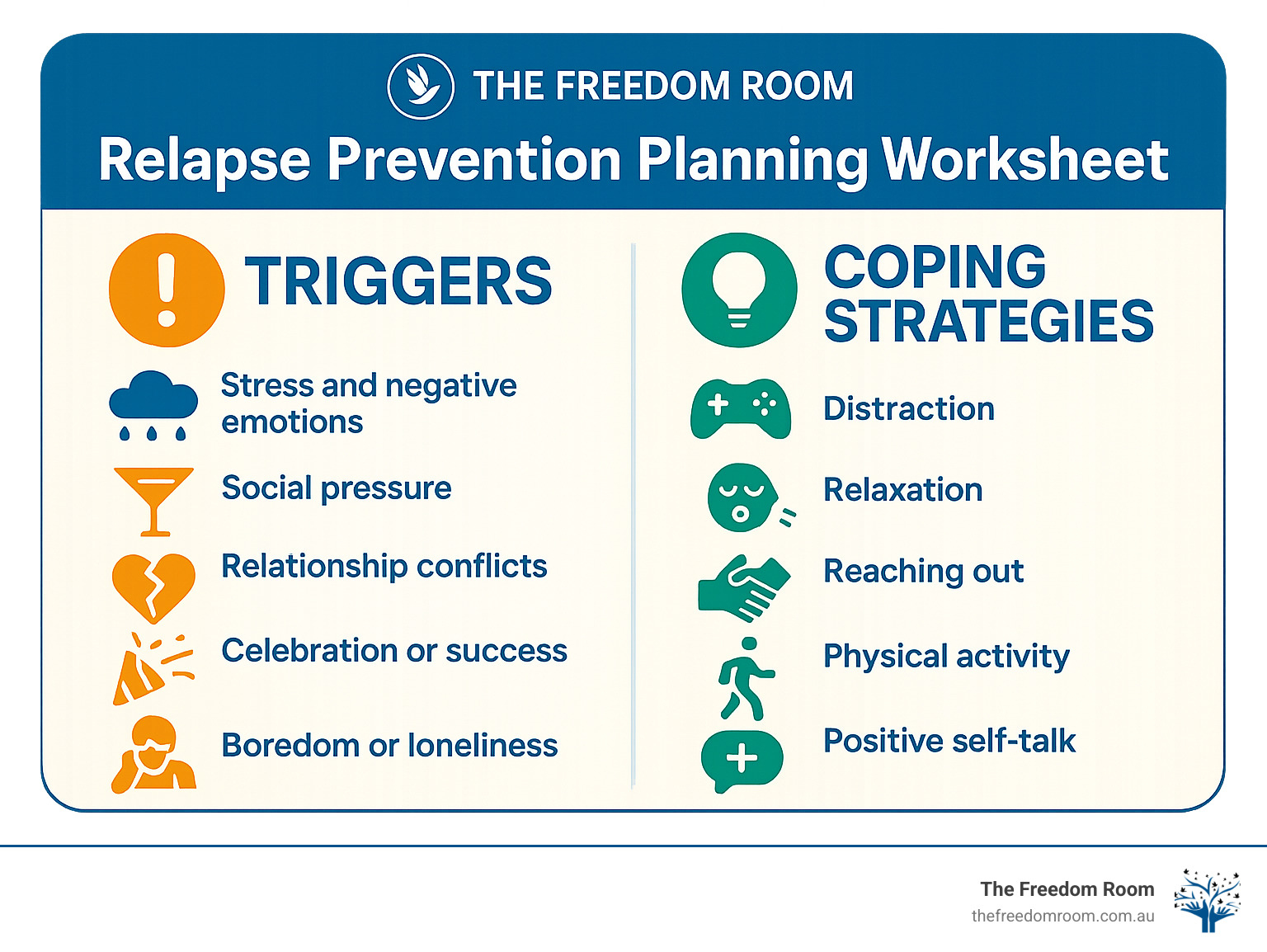 THE FREEDOM ROOM

Relapse Prevention Planning Worksheet

TRIGGERS

Stress and negative emotions

Social pressure

Relationship conflicts

Celebration or success

Boredom or loneliness

COPING STRATEGIES

Distraction

Relaxation

Reaching out

Physical activity

Positive self-talk

The Freedom Room
thefreedomroom.com.au